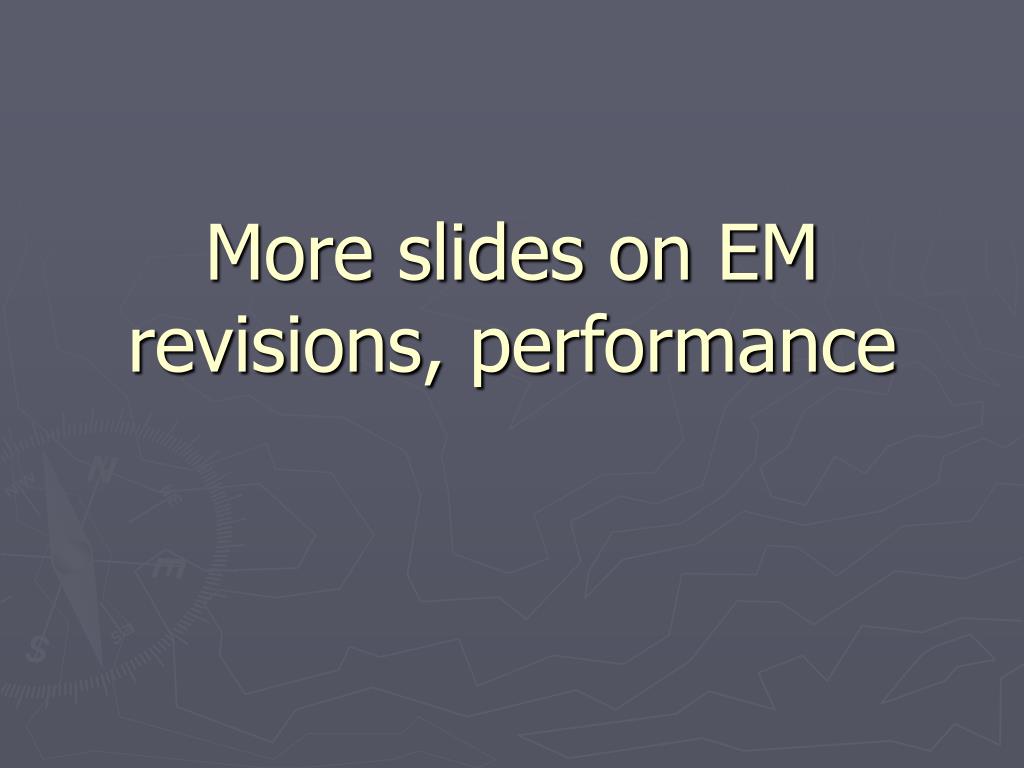 More slides on EM revisions, performance